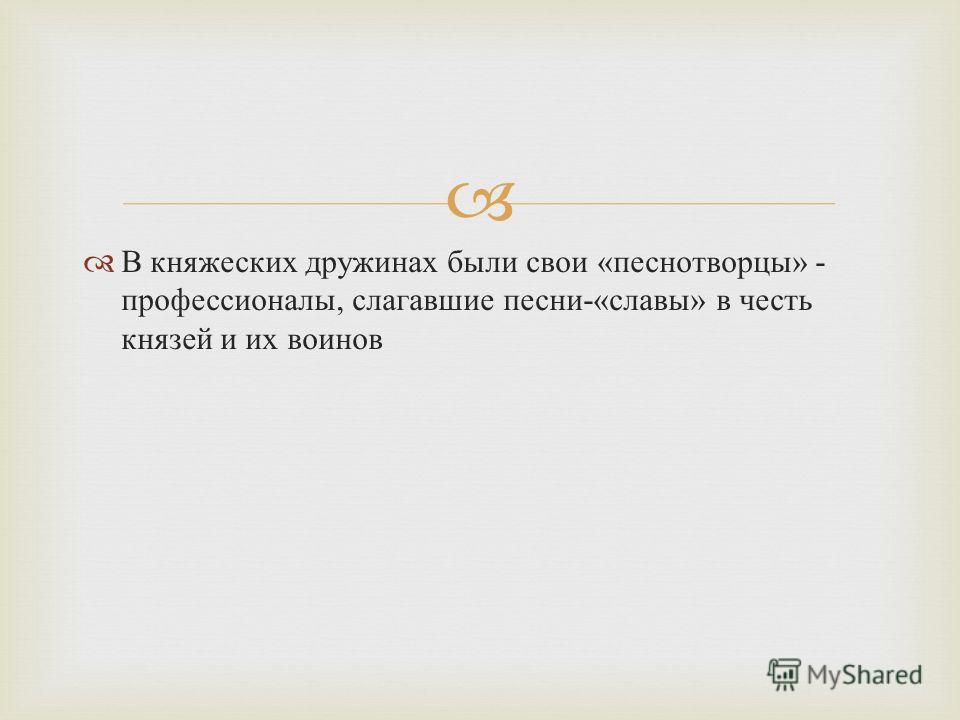 В княжеских дружинах были свои «песнотворцы» - профессионалы, слагавшие песни-«славы» в честь князей и их воинов

MyShared